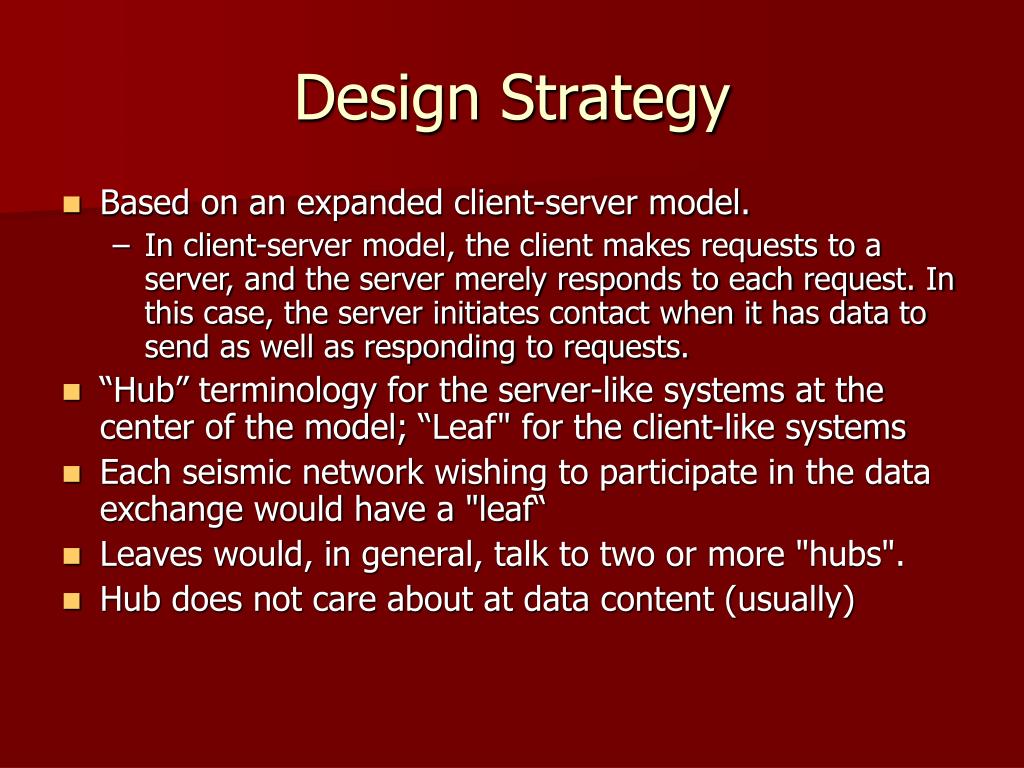 Design Strategy

Based on an expanded client-server model.

– In client-server model, the client makes requests to a server, and the server merely responds to each request. In this case, the server initiates contact when it has data to send as well as responding to requests.

“Hub” terminology for the server-like systems at the center of the model; “Leaf" for the client-like systems

Each seismic network wishing to participate in the data exchange would have a "leaf“

Leaves would, in general, talk to two or more "hubs".

Hub does not care about at data content (usually)